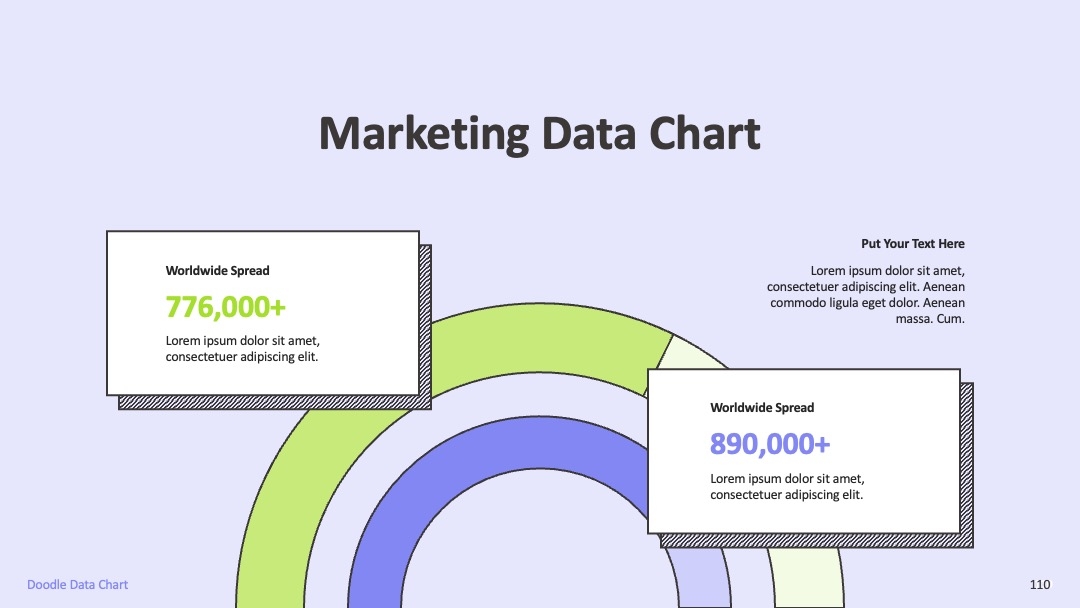 Marketing Data Chart

Worldwide Spread

776,000+

Lorem ipsum dolor sit amet, consectetuer adipiscing elit.

Put Your Text Here

Lorem ipsum dolor sit amet, consectetuer adipiscing elit. Aenean commodo ligula eget dolor. Aenean massa. Cum.

Worldwide Spread

890,000+

Lorem ipsum dolor sit amet, consectetuer adipiscing elit.

Doodle Data Chart

110